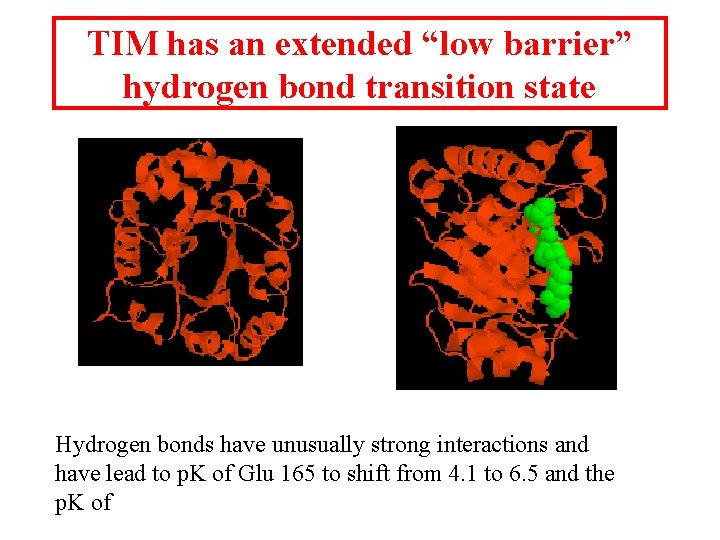 TIM has an extended “low barrier” hydrogen bond transition state

Hydrogen bonds have unusually strong interactions and have lead to pK of Glu 165 to shift from 4.1 to 6.5 and the pK of